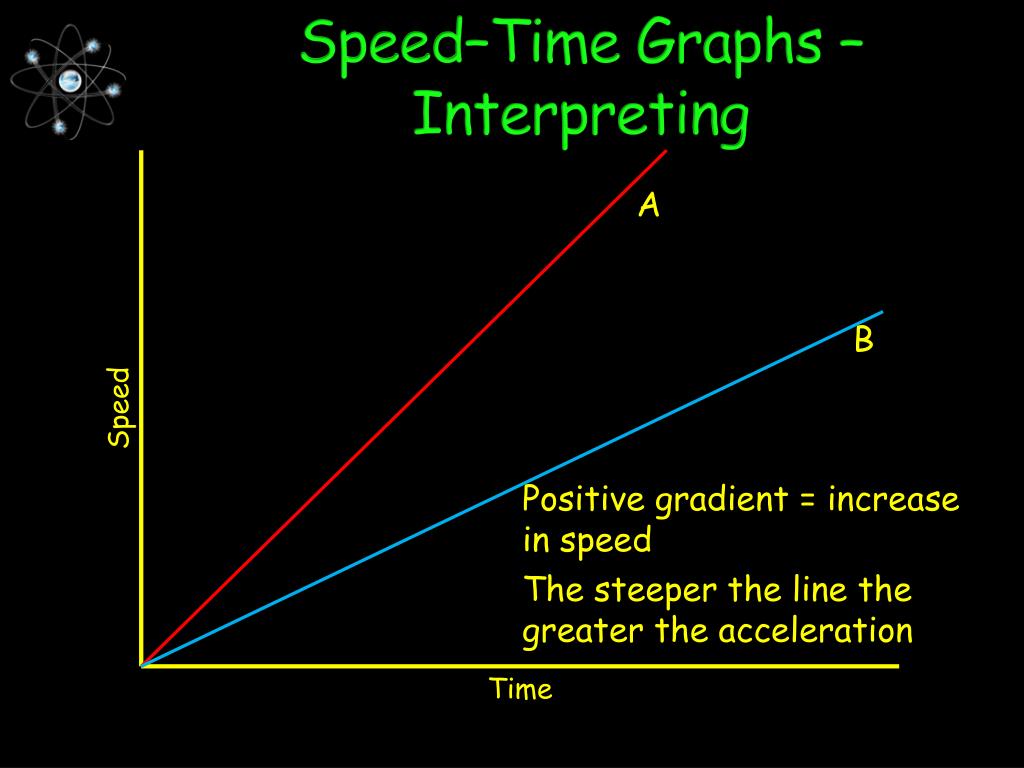 Speed–Time Graphs – Interpreting

A

B

Speed

Positive gradient = increase in speed

The steeper the line the greater the acceleration

Time